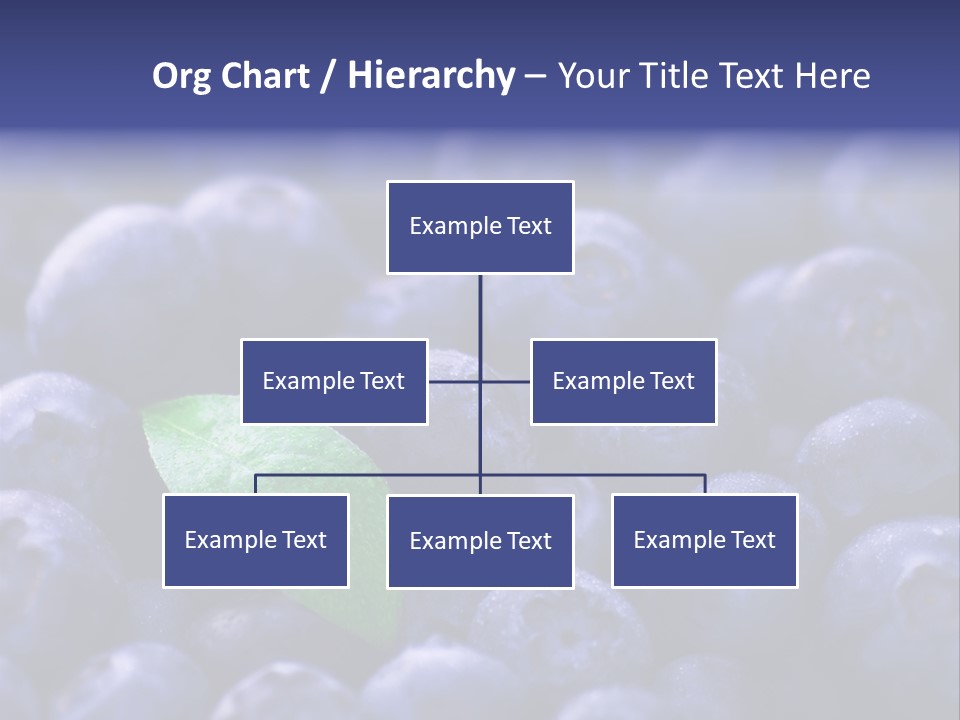 Org Chart / Hierarchy – Your Title Text Here

Example Text

Example Text

Example Text

Example Text

Example Text

Example Text